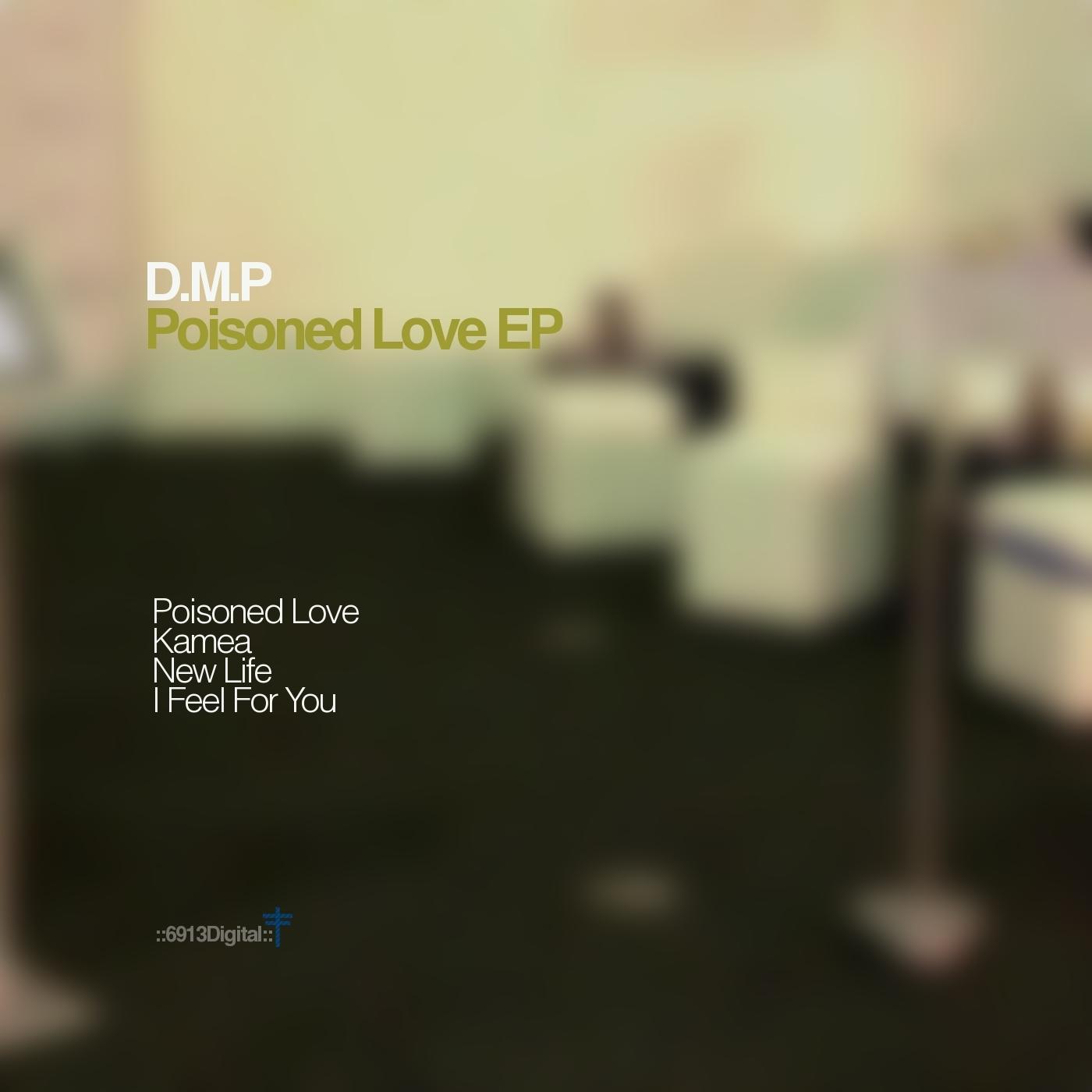 D.M.P
Poisoned Love EP

Poisoned Love
Kamea
New Life
I Feel For You

::6913Digital::